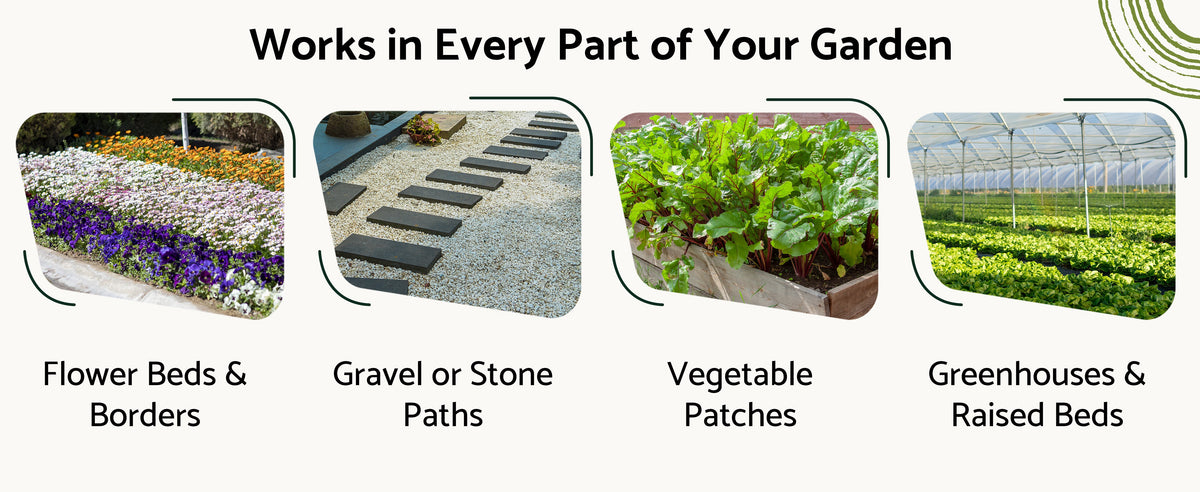 Works in Every Part of Your Garden

Flower Beds & Borders

Gravel or Stone Paths

Vegetable Patches

Greenhouses & Raised Beds